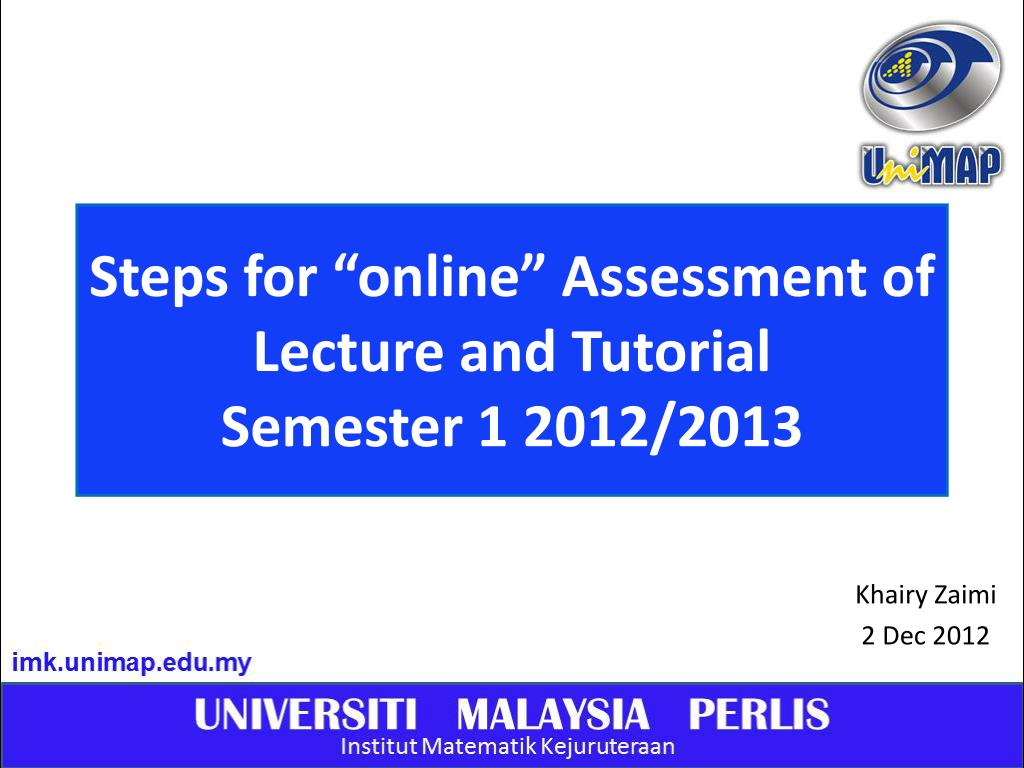 UniMAP

Steps for “online” Assessment of Lecture and Tutorial
Semester 1 2012/2013

Khairy Zaimi
2 Dec 2012

imk.unimap.edu.my

UNIVERSITI MALAYSIA PERLIS
Institut Matematik Kejuruteraan